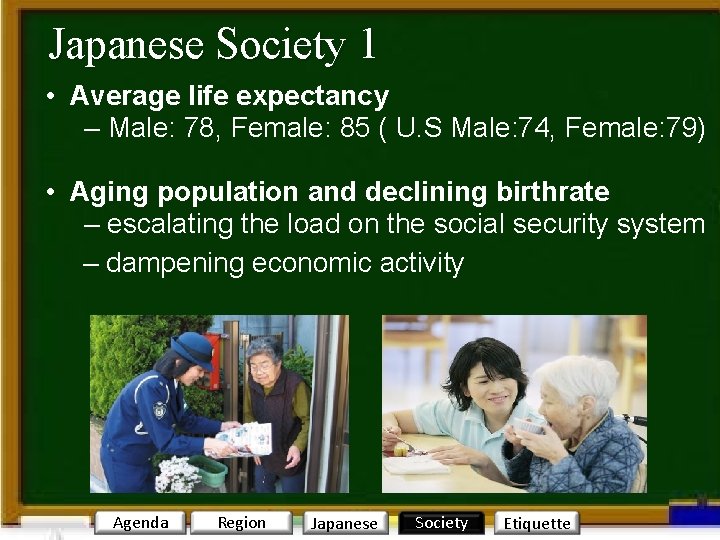 Japanese Society 1

• Average life expectancy
– Male: 78, Female: 85 ( U.S Male:74, Female:79)

• Aging population and declining birthrate
– escalating the load on the social security system
– dampening economic activity

Agenda Region Japanese Society Etiquette